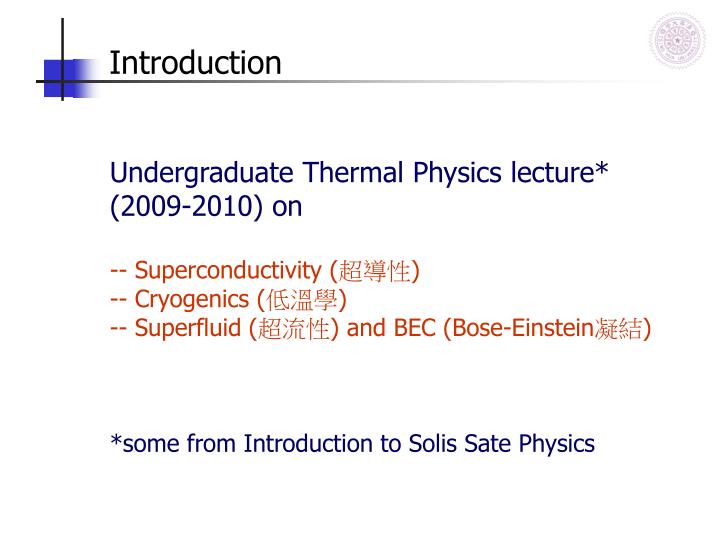 Introduction

Undergraduate Thermal Physics lecture* (2009-2010) on

-- Superconductivity (超導性)
-- Cryogenics (低溫學)
-- Superfluid (超流性) and BEC (Bose-Einstein凝結)

*some from Introduction to Solis Sate Physics